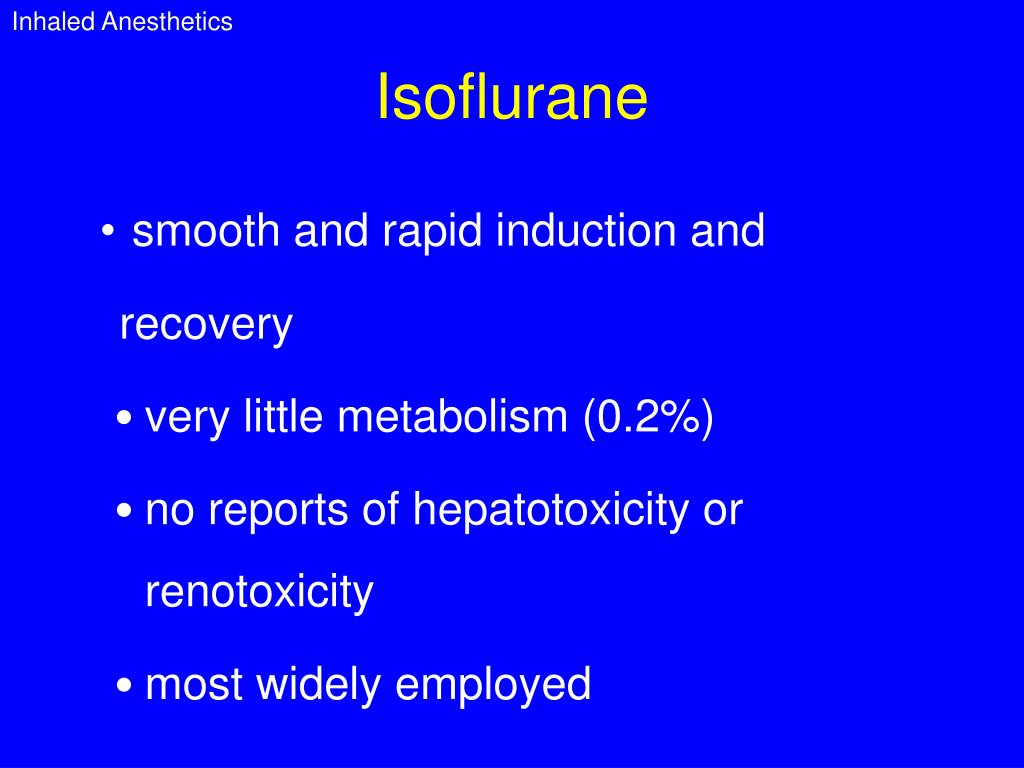 Inhaled Anesthetics

Isoflurane

• smooth and rapid induction and recovery

• very little metabolism (0.2%)

• no reports of hepatotoxicity or renotoxicity

• most widely employed